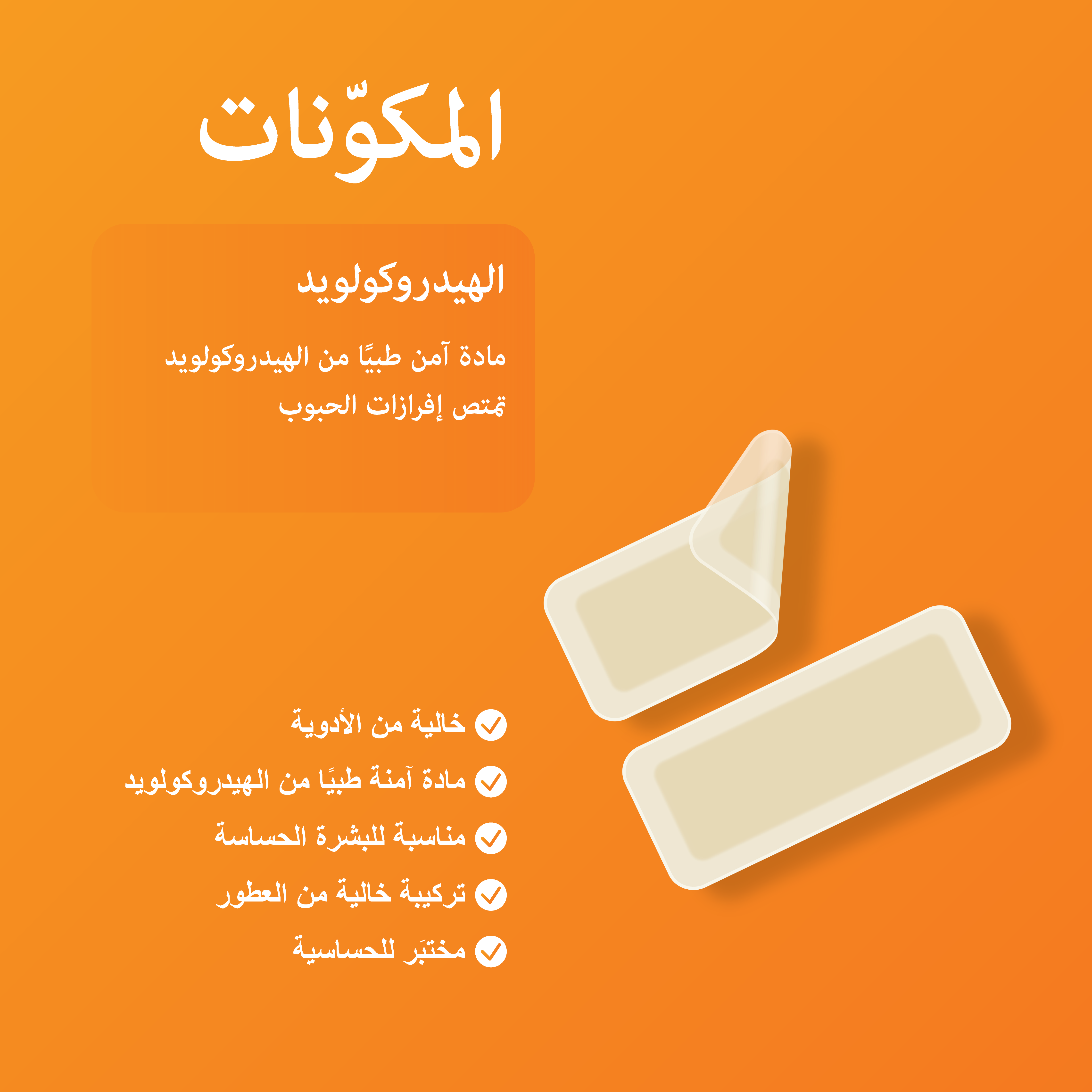 المكوّنات

الهيدروكولويد

مادة آمن طبيًا من الهيدروكولويد تمتص إفرازات الحبوب

خالية من الأدوية
مادة آمنة طبيًا من الهيدروكولويد
مناسبة للبشرة الحساسة
تركيبة خالية من العطور
مختبَر للحساسية